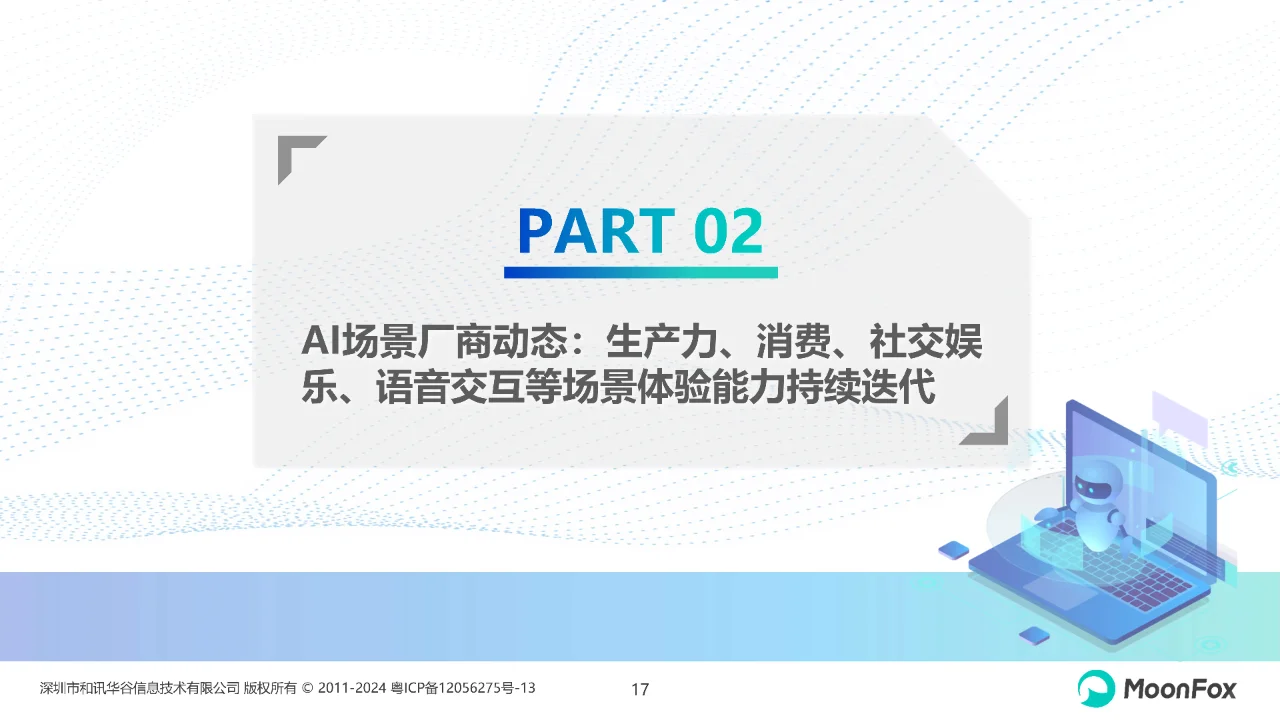 PART 02

AI场景厂商动态：生产力、消费、社交娱乐、语音交互等场景体验能力持续迭代

深圳市和讯华谷信息技术有限公司 版权所有 © 2011-2024 粤ICP备12056275号-13

17

MoonFox